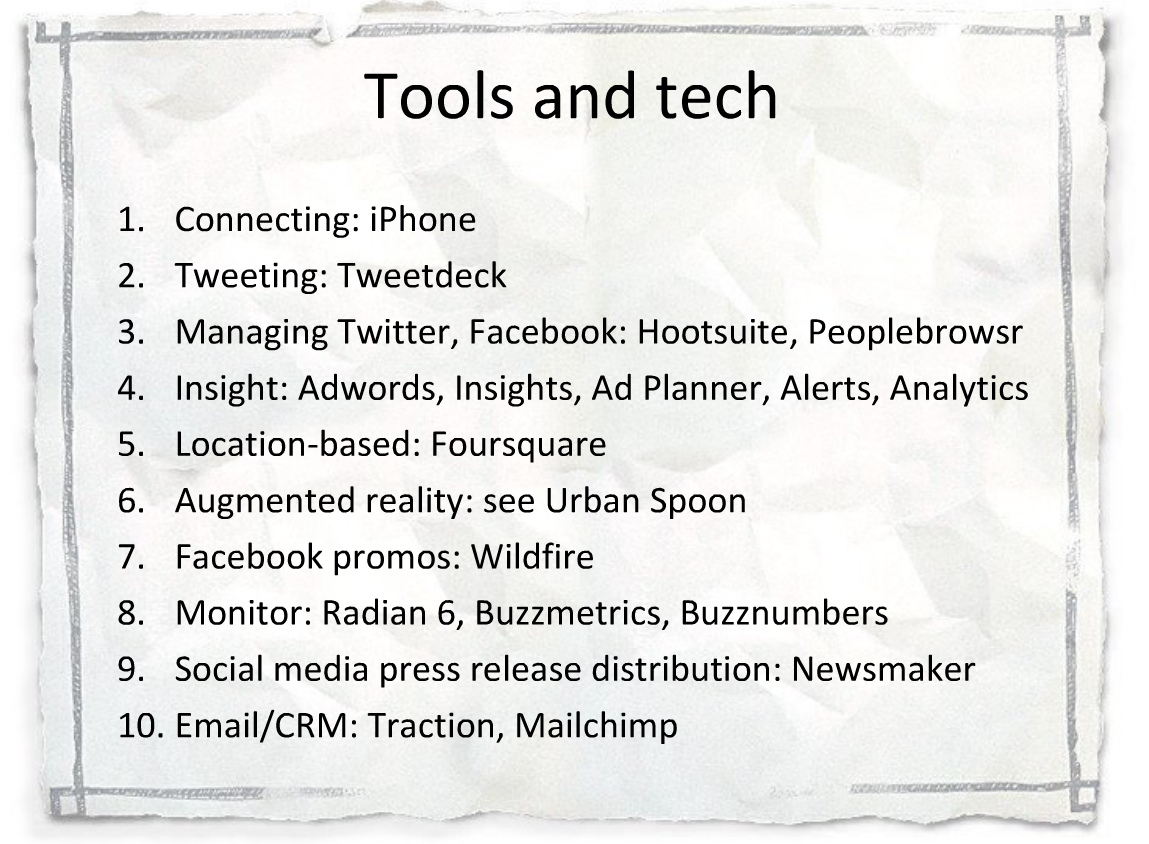 Tools and tech

1. Connecting: iPhone
2. Tweeting: Tweetdeck
3. Managing Twitter, Facebook: Hootsuite, Peoplebrowsr
4. Insight: Adwords, Insights, Ad Planner, Alerts, Analytics
5. Location-based: Foursquare
6. Augmented reality: see Urban Spoon
7. Facebook promos: Wildfire
8. Monitor: Radian 6, Buzzmetrics, Buzznumbers
9. Social media press release distribution: Newsmaker
10. Email/CRM: Traction, Mailchimp